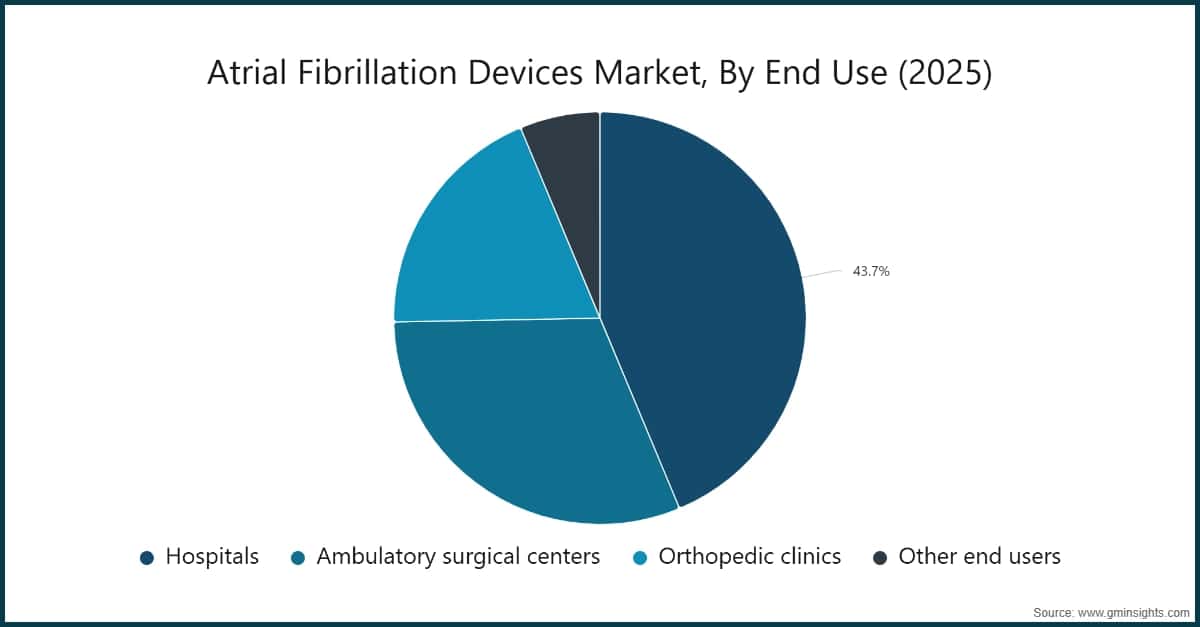 Atrial Fibrillation Devices Market, By End Use (2025)

43.7%

Hospitals
Ambulatory surgical centers
Orthopedic clinics
Other end users

Source: www.gminsights.com